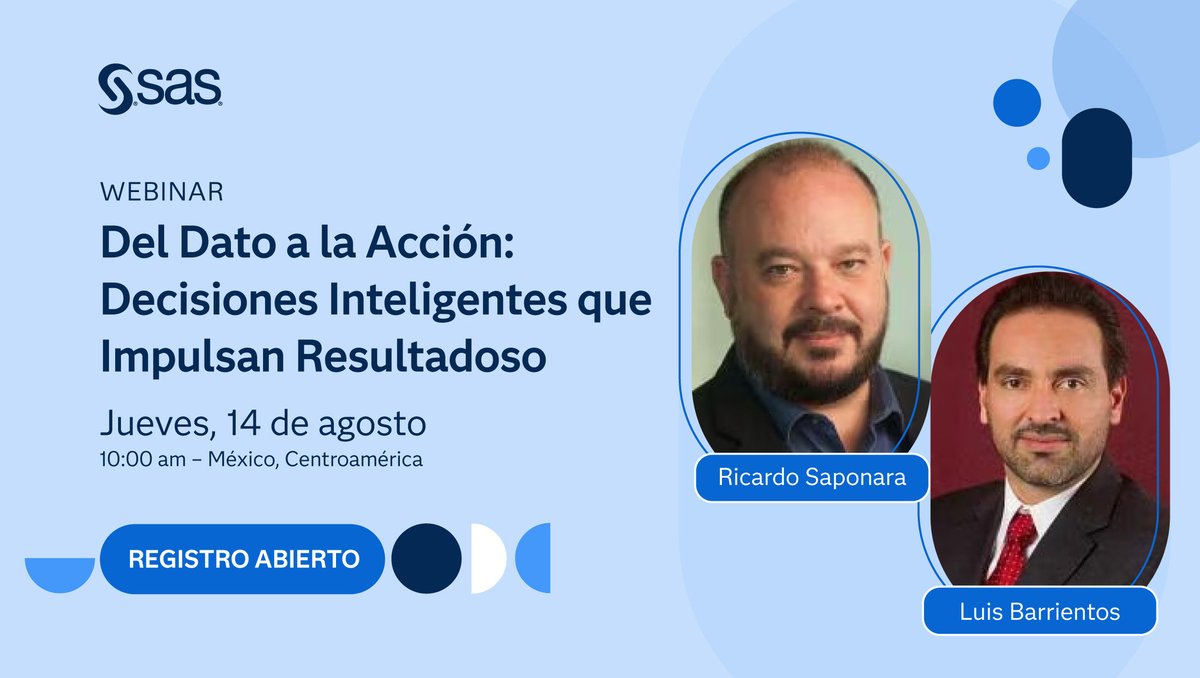 sas

WEBINAR

Del Dato a la Acción: Decisiones Inteligentes que Impulsan Resultadoso

Jueves, 14 de agosto
10:00 am – México, Centroamérica

REGISTRO ABIERTO

Ricardo Saponara

Luis Barrientos